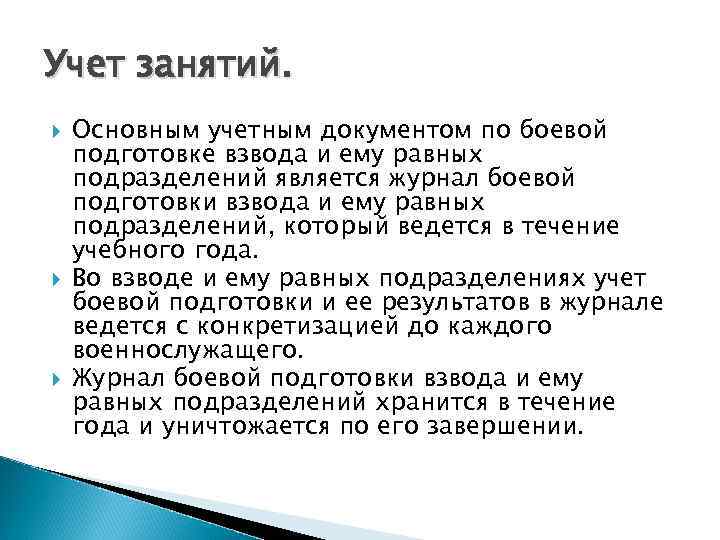 Учет занятий.

Основным учетным документом по боевой подготовке взвода и ему равных подразделений является журнал боевой подготовки взвода и ему равных подразделений, который ведется в течение учебного года.

Во взводе и ему равных подразделениях учет боевой подготовки и ее результатов в журнале ведется с конкретизацией до каждого военнослужащего.

Журнал боевой подготовки взвода и ему равных подразделений хранится в течение года и уничтожается по его завершении.